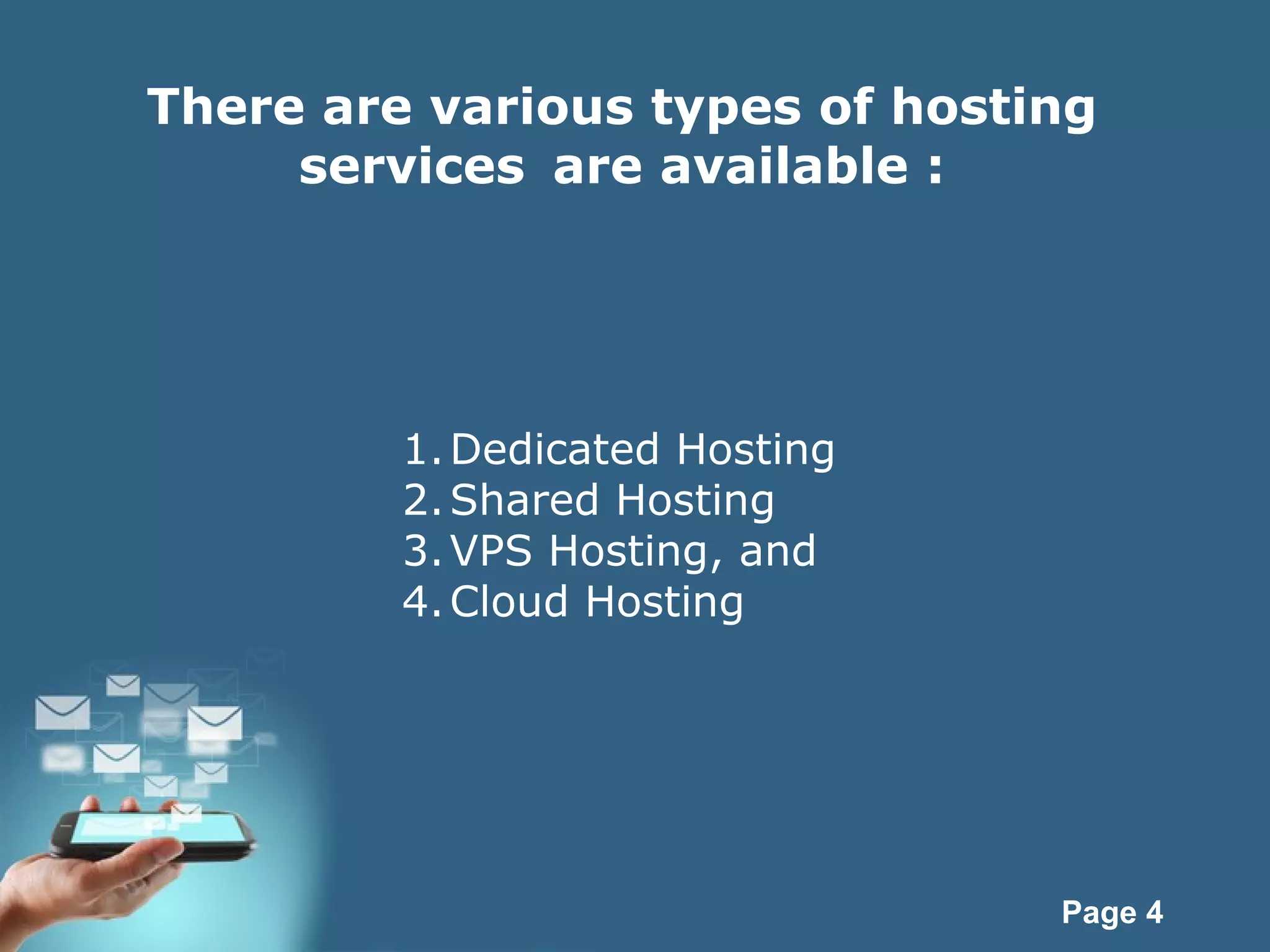 There are various types of hosting services are available :

1. Dedicated Hosting
2. Shared Hosting
3. VPS Hosting, and
4. Cloud Hosting

Page 4